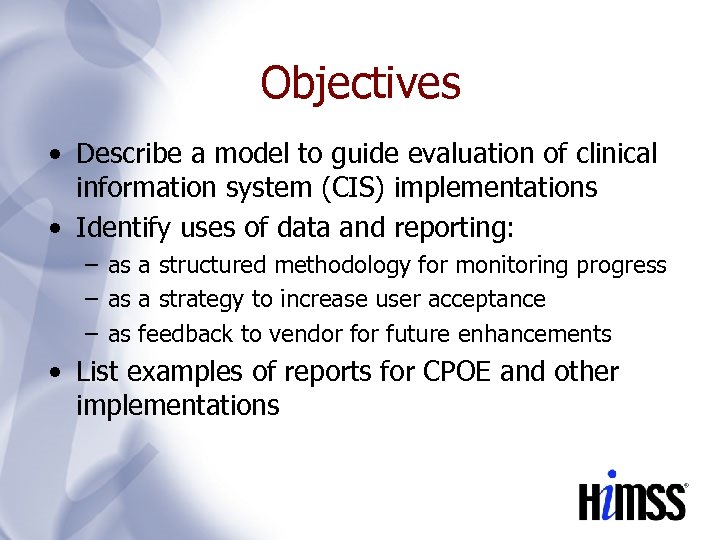 Objectives

• Describe a model to guide evaluation of clinical information system (CIS) implementations
• Identify uses of data and reporting:
– as a structured methodology for monitoring progress
– as a strategy to increase user acceptance
– as feedback to vendor for future enhancements
• List examples of reports for CPOE and other implementations

HIMSS®